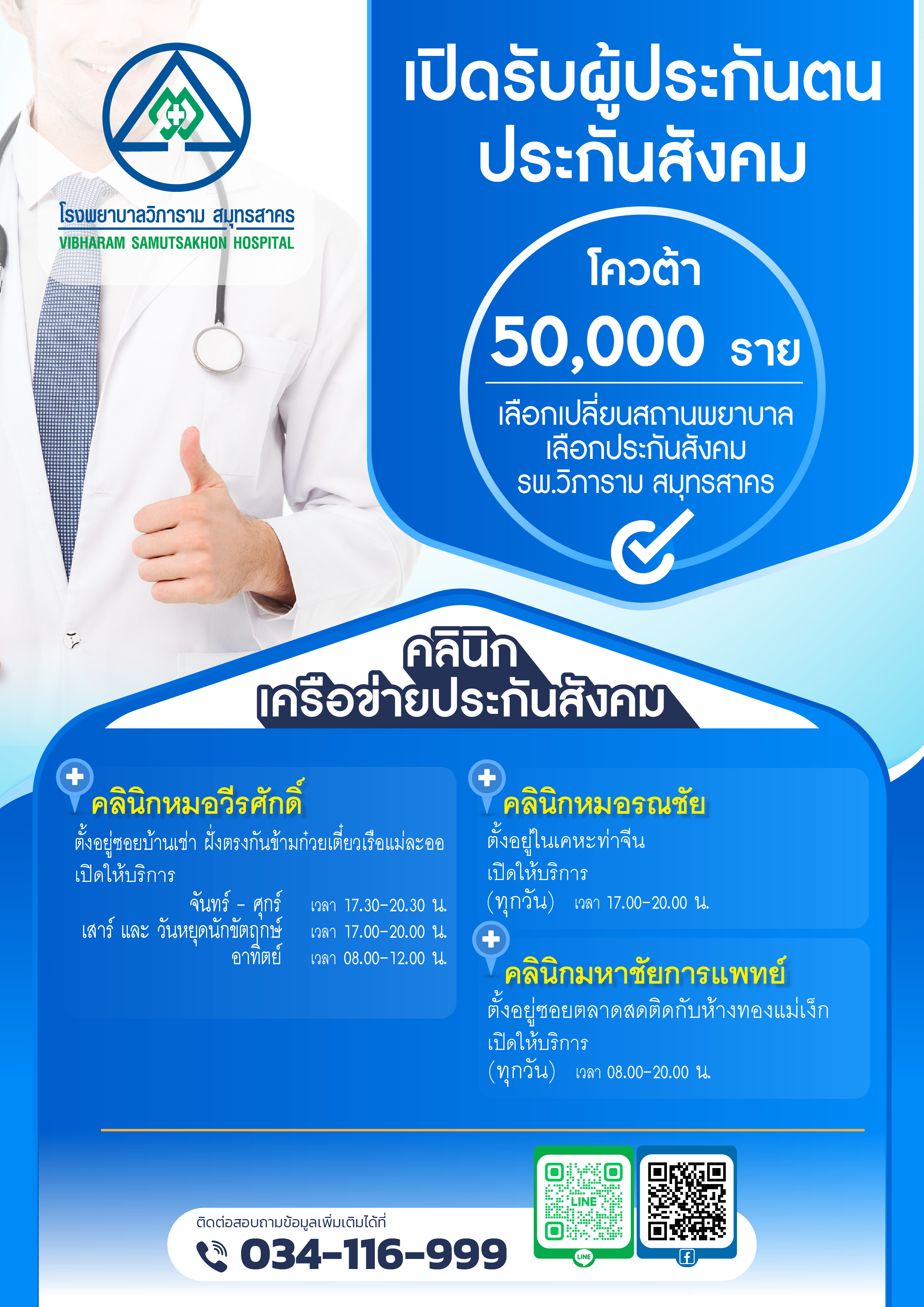 โรงพยาบาลวิภาราม สมุทรสาคร
VIBHARAM SAMUTSAKHON HOSPITAL

เปิดรับผู้ประกันตน ประกันสังคม

โควต้า
50,000 ราย

เลือกเปลี่ยนสถานพยาบาล
เลือกประกันสังคม
รพ.วิภาราม สมุทรสาคร

คลินิก
เครือข่ายประกันสังคม

คลินิกหมอวีรศักดิ์
ตั้งอยู่ซอยบ้านเช่า ฝั่งตรงกันข้ามก๋วยเตี๋ยวเรือแม่ละออ
เปิดให้บริการ
จันทร์ - ศุกร์ เวลา 17.30-20.30 น.
เสาร์ และ วันหยุดนักขัตฤกษ์ เวลา 17.00-20.00 น.
อาทิตย์ เวลา 08.00-12.00 น.

คลินิกหมอรณชัย
ตั้งอยู่ในเคหะท่าจีน
เปิดให้บริการ
(ทุกวัน) เวลา 17.00-20.00 น.

คลินิกมหาชัยการแพทย์
ตั้งอยู่ซอยตลาดสดติดกับห้างทองแม่เง็ก
เปิดให้บริการ
(ทุกวัน) เวลา 08.00-20.00 น.

ติดต่อสอบถามข้อมูลเพิ่มเติมได้ที่
034-116-999

LINE
LINE